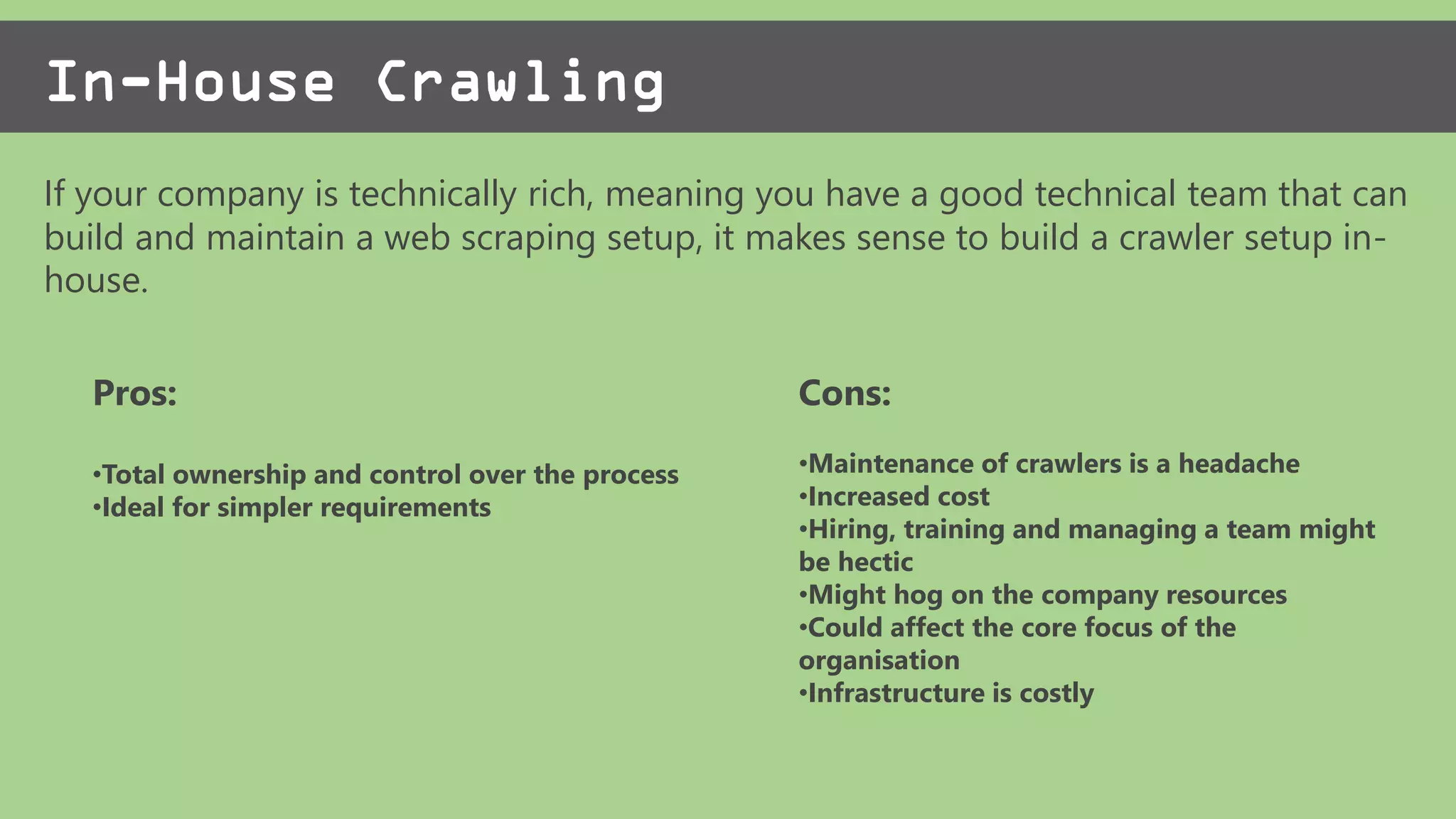 In-House Crawling

If your company is technically rich, meaning you have a good technical team that can build and maintain a web scraping setup, it makes sense to build a crawler setup in-house.

Pros:

•Total ownership and control over the process
•Ideal for simpler requirements

Cons:

•Maintenance of crawlers is a headache
•Increased cost
•Hiring, training and managing a team might be hectic
•Might hog on the company resources
•Could affect the core focus of the organisation
•Infrastructure is costly